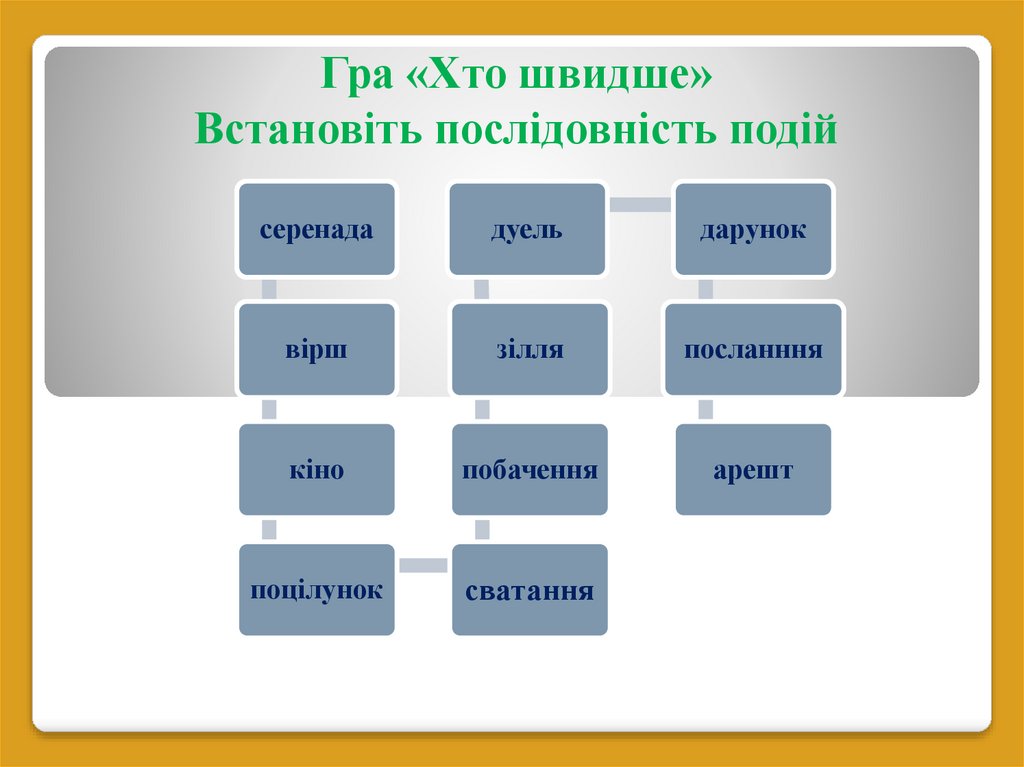 Гра «Хто швидше»
Встановіть послідовність подій

серенада

вірш

кіно

поцілунок

сватання

побачення

зілля

дуель

дарунок

посланння

арешт